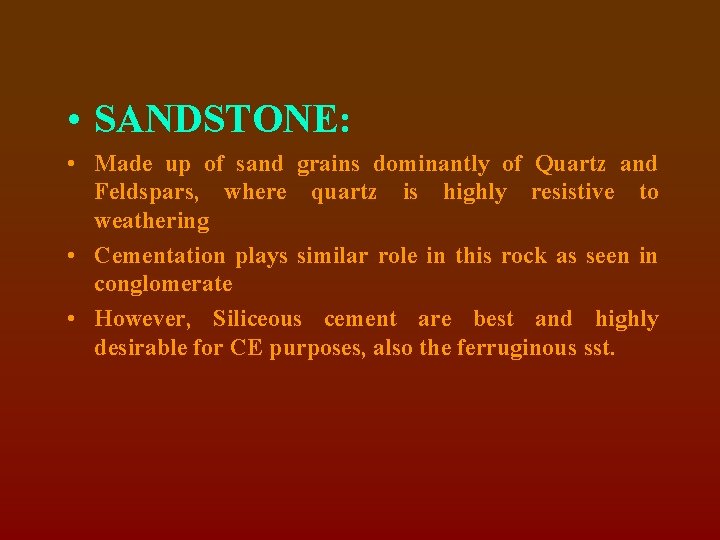 • SANDSTONE:

• Made up of sand grains dominantly of Quartz and Feldspars, where quartz is highly resistive to weathering

• Cementation plays similar role in this rock as seen in conglomerate

• However, Siliceous cement are best and highly desirable for CE purposes, also the ferruginous sst.